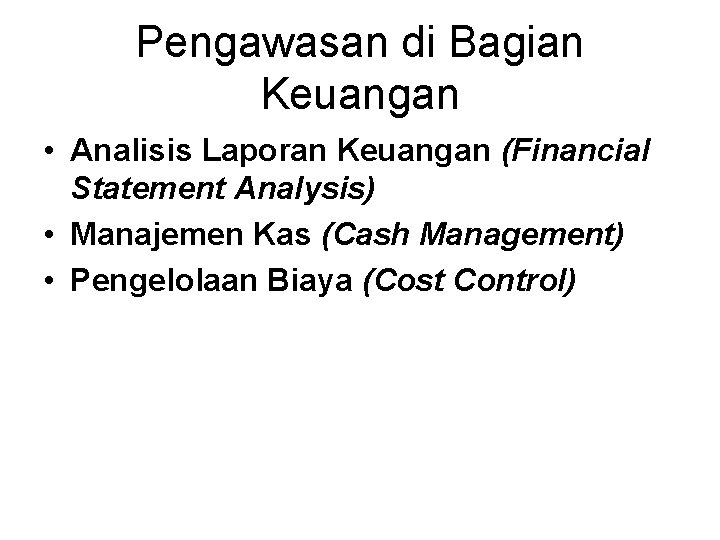 Pengawasan di Bagian Keuangan

• Analisis Laporan Keuangan (Financial Statement Analysis)
• Manajemen Kas (Cash Management)
• Pengelolaan Biaya (Cost Control)